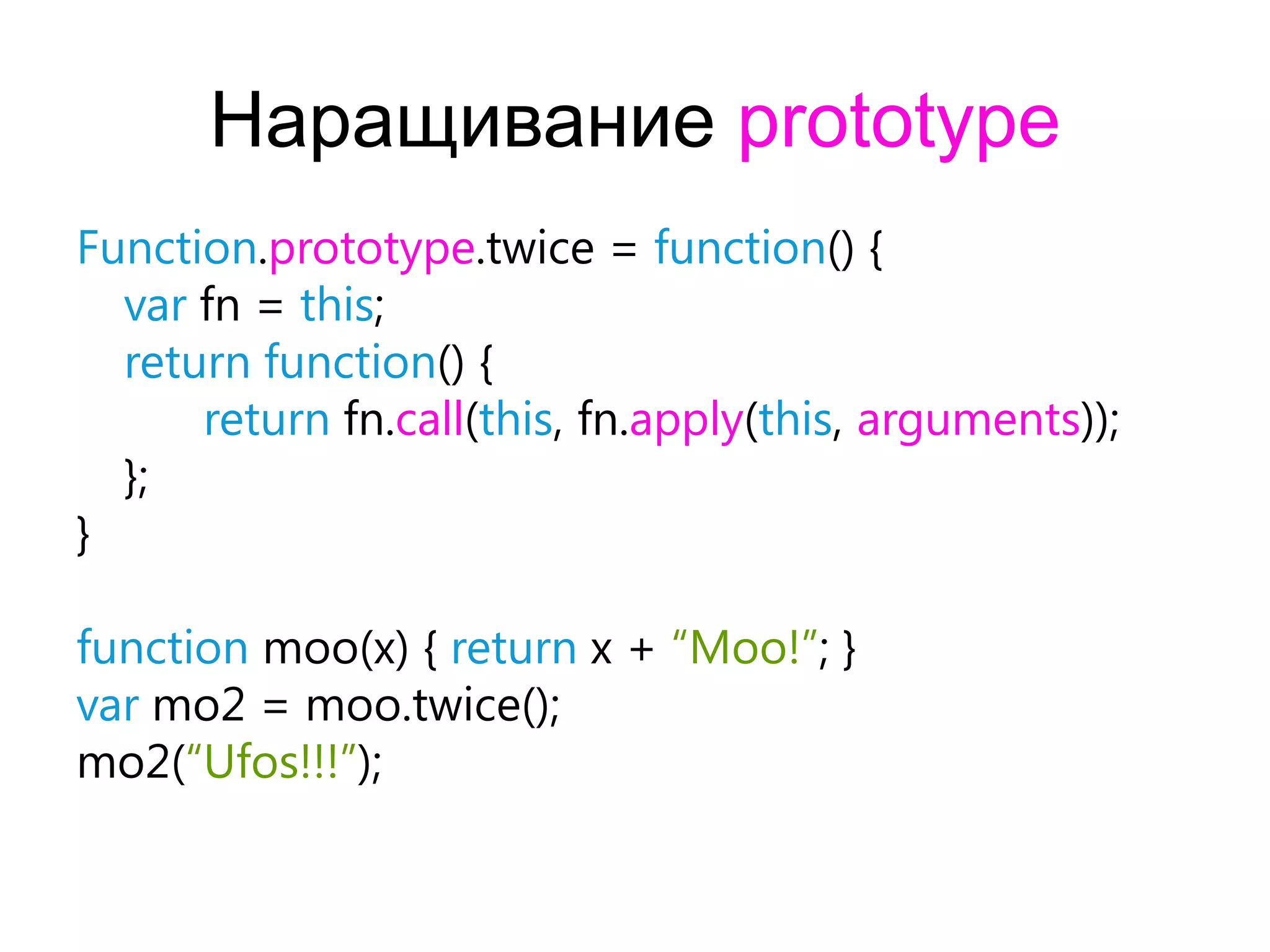 Наращивание prototype

Function.prototype.twice = function() {
    var fn = this;
    return function() {
        return fn.call(this, fn.apply(this, arguments));
    };
}

function moo(x) { return x + “Moo!”; }
var mo2 = moo.twice();
mo2(“Ufos!!!”);